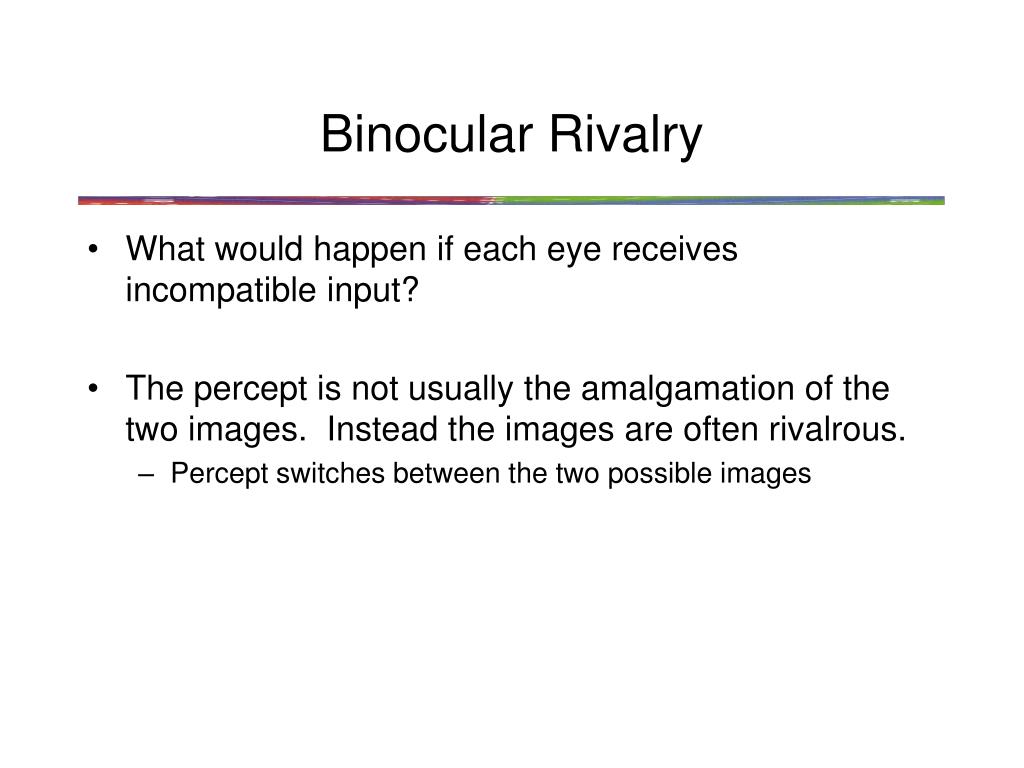 Binocular Rivalry

• What would happen if each eye receives incompatible input?

• The percept is not usually the amalgamation of the two images. Instead the images are often rivalrous.
– Percept switches between the two possible images